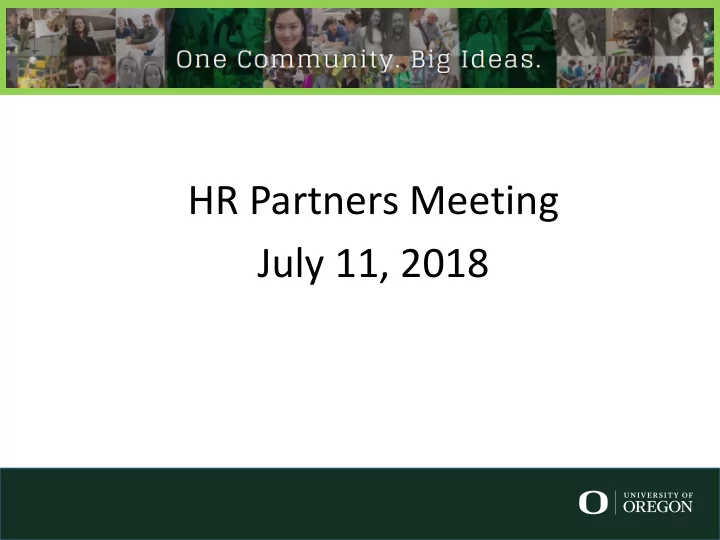 One Community. Big Ideas.

HR Partners Meeting
July 11, 2018

O UNIVERSITY OF OREGON